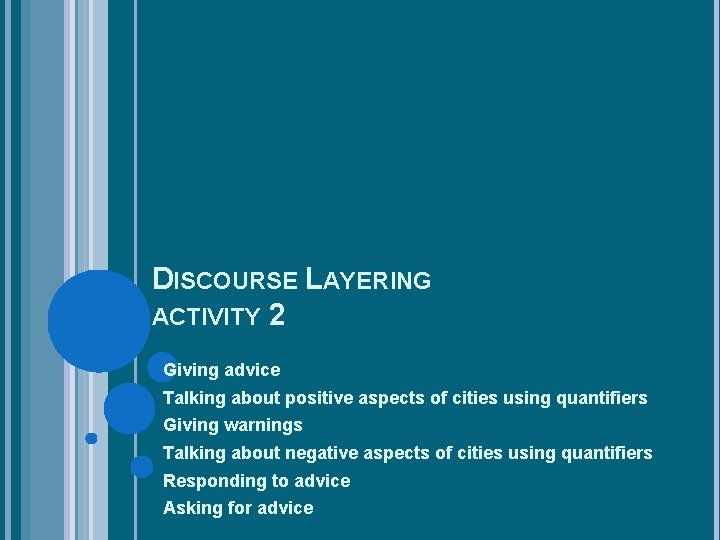 DISCOURSE LAYERING ACTIVITY 2

Giving advice
Talking about positive aspects of cities using quantifiers
Giving warnings
Talking about negative aspects of cities using quantifiers
Responding to advice
Asking for advice